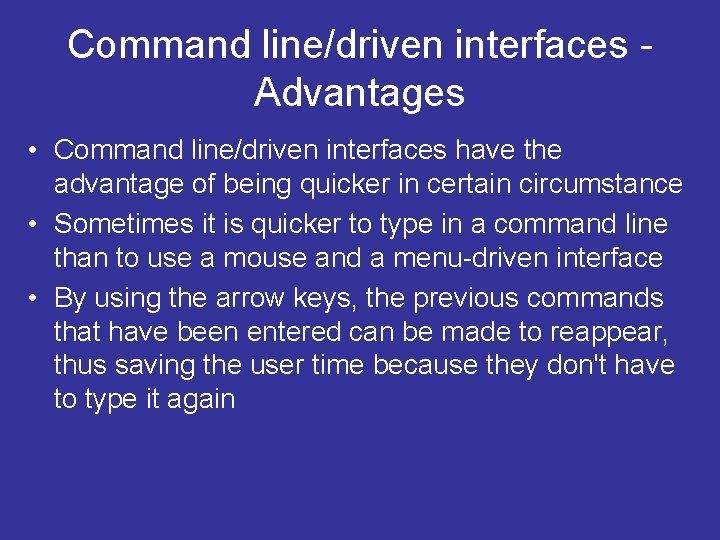 Command line/driven interfaces - Advantages

• Command line/driven interfaces have the advantage of being quicker in certain circumstance
• Sometimes it is quicker to type in a command line than to use a mouse and a menu-driven interface
• By using the arrow keys, the previous commands that have been entered can be made to reappear, thus saving the user time because they don't have to type it again